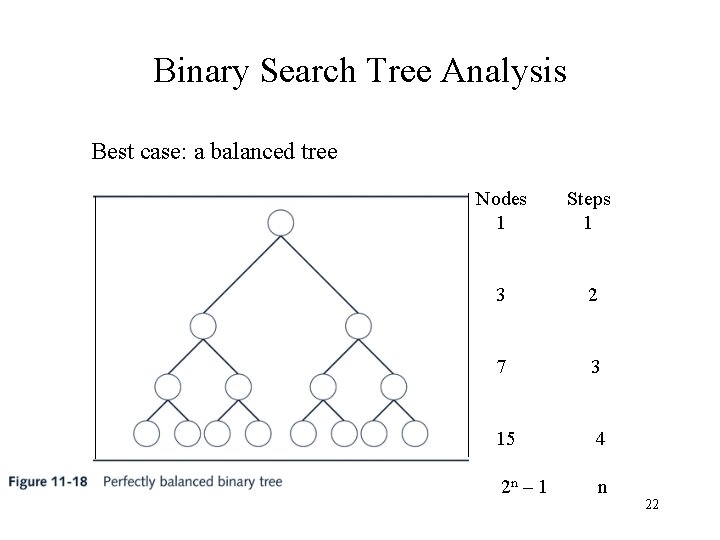 Binary Search Tree Analysis

Best case: a balanced tree

| Nodes | Steps |
|---|---|
| 1 | 1 |
| 3 | 2 |
| 7 | 3 |
| 15 | 4 |
| $2^n - 1$ | n |

Figure 11-18 Perfectly balanced binary tree

22